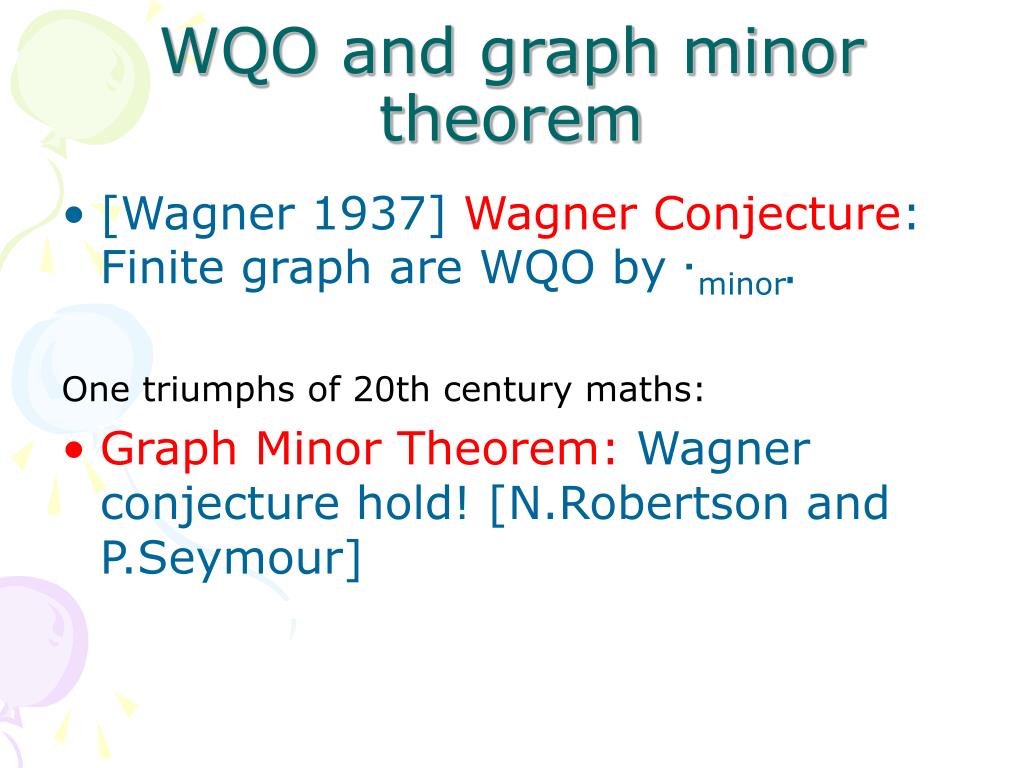 WQO and graph minor theorem

• [Wagner 1937] Wagner Conjecture: Finite graph are WQO by $\cdot_{minor}$.

One triumphs of 20th century maths:

• Graph Minor Theorem: Wagner conjecture hold! [N.Robertson and P.Seymour]